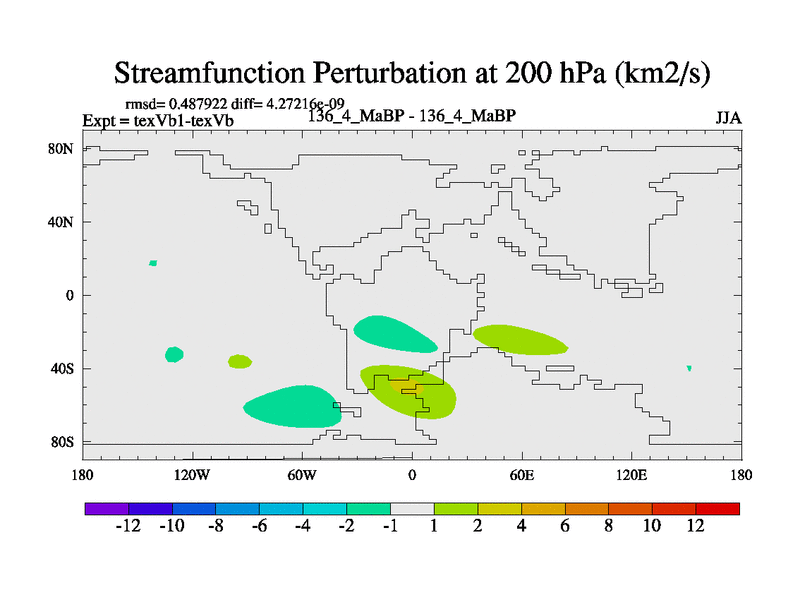 Streamfunction Perturbation at 200 hPa (km2/s)

rmsd= 0.487922 diff= 4.27216e-09
Expt = texVb1-texVb
136_4_MaBP - 136_4_MaBP
JJA

80N
40N
0
40S
80S

180
120W
60W
0
60E
120E
180

-12 -10 -8 -6 -4 -2 -1 1 2 4 6 8 10 12